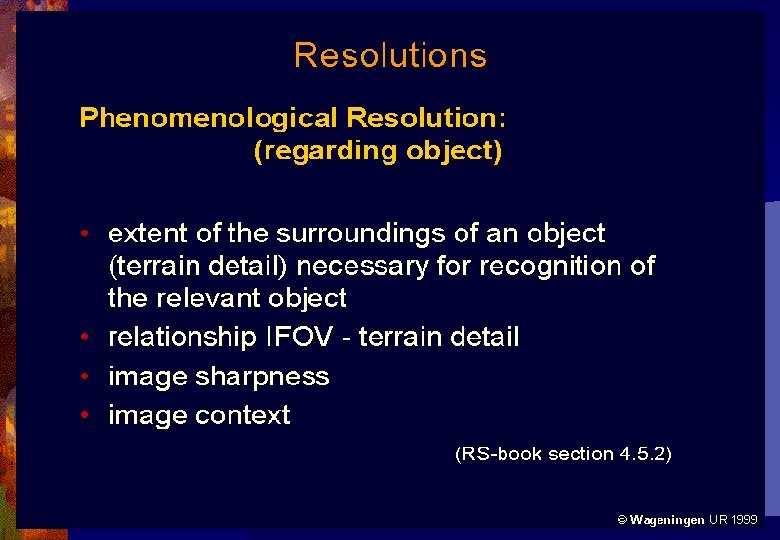 Resolutions

Phenomenological Resolution:
(regarding object)

• extent of the surroundings of an object (terrain detail) necessary for recognition of the relevant object
• relationship IFOV - terrain detail
• image sharpness
• image context

(RS-book section 4.5.2)

© Wageningen UR 1999